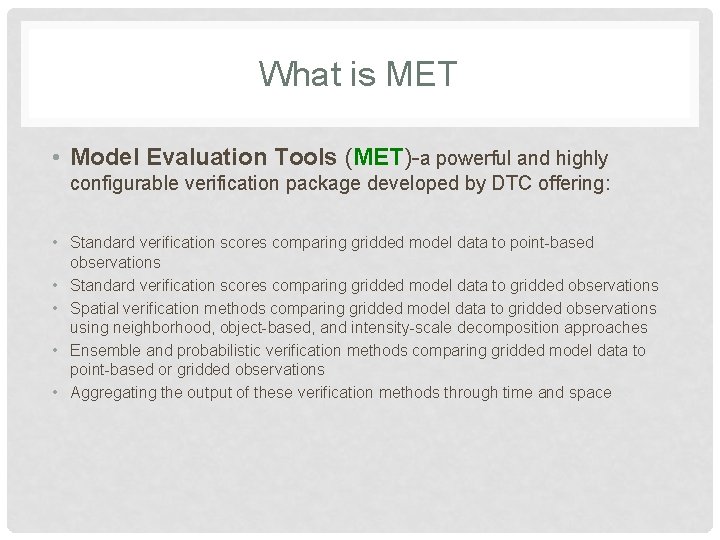 What is MET

• Model Evaluation Tools (MET)-a powerful and highly configurable verification package developed by DTC offering:

• Standard verification scores comparing gridded model data to point-based observations
• Standard verification scores comparing gridded model data to gridded observations
• Spatial verification methods comparing gridded model data to gridded observations using neighborhood, object-based, and intensity-scale decomposition approaches
• Ensemble and probabilistic verification methods comparing gridded model data to point-based or gridded observations
• Aggregating the output of these verification methods through time and space